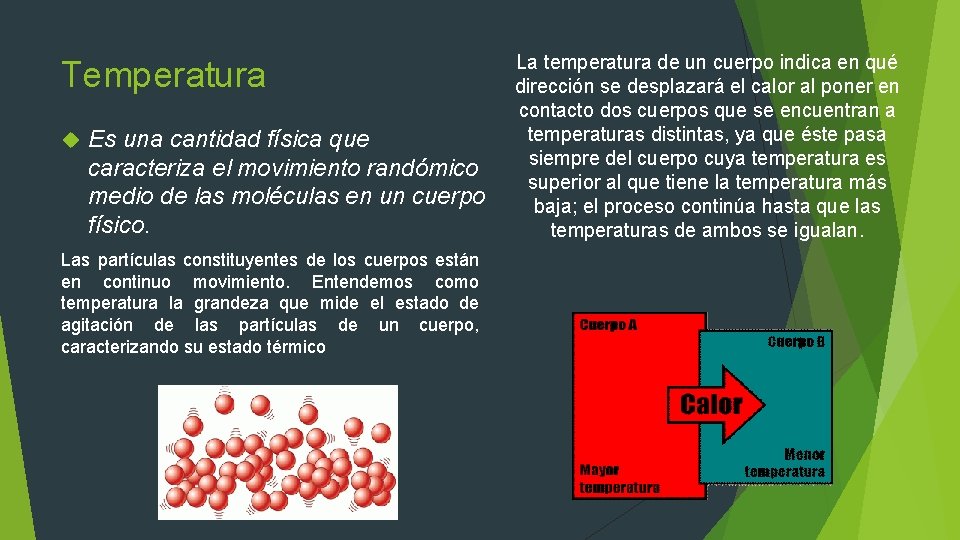 Temperatura

Es una cantidad física que caracteriza el movimiento randómico medio de las moléculas en un cuerpo físico.

Las partículas constituyentes de los cuerpos están en continuo movimiento. Entendemos como temperatura la grandeza que mide el estado de agitación de las partículas de un cuerpo, caracterizando su estado térmico

La temperatura de un cuerpo indica en qué dirección se desplazará el calor al poner en contacto dos cuerpos que se encuentran a temperaturas distintas, ya que éste pasa siempre del cuerpo cuya temperatura es superior al que tiene la temperatura más baja; el proceso continúa hasta que las temperaturas de ambos se igualan.

Cuerpo A

Cuerpo B

Calor

Mayor temperatura

Menor temperatura